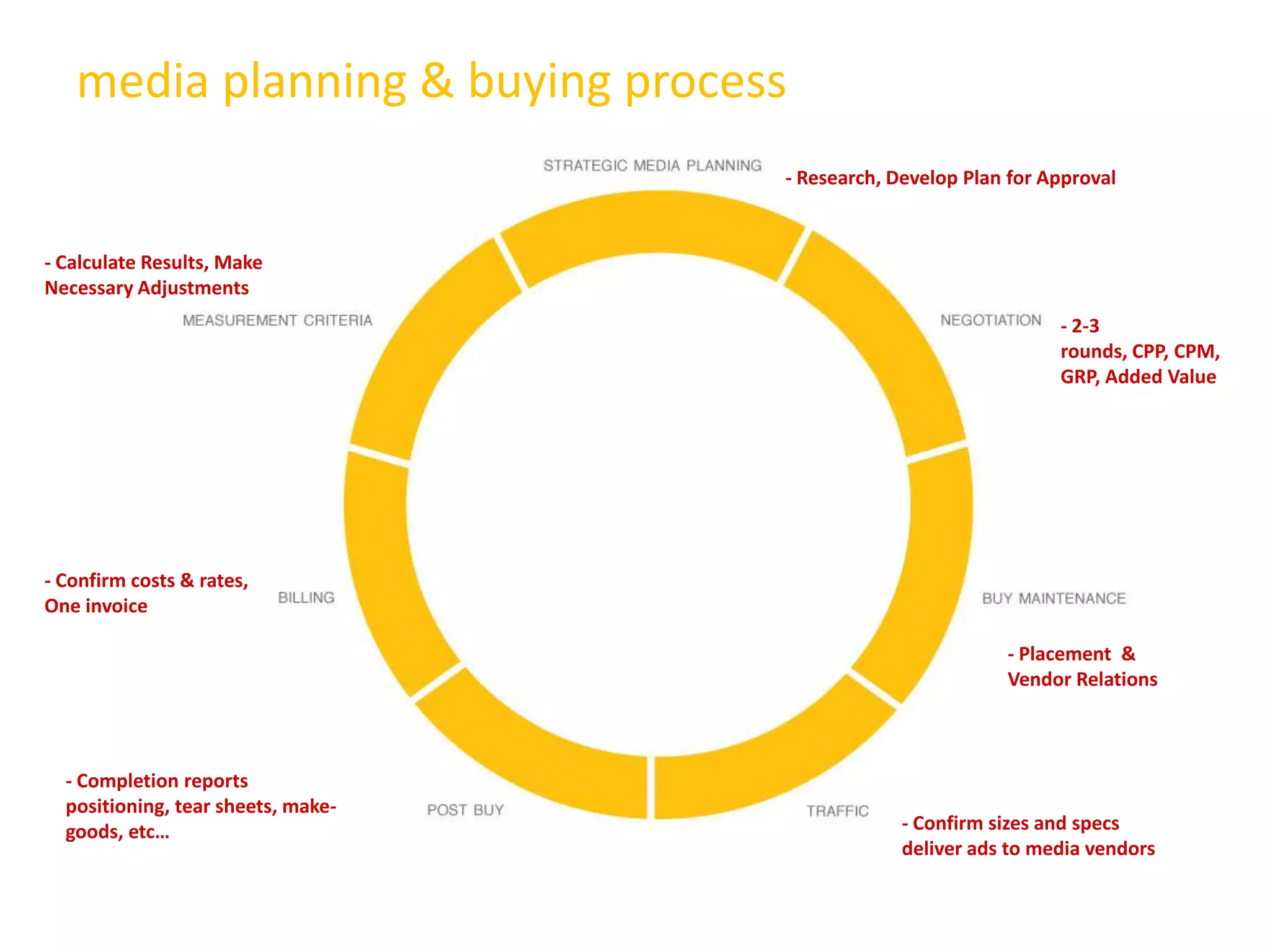 media planning & buying process

STRATEGIC MEDIA PLANNING

- Research, Develop Plan for Approval

NEGOTIATION

- 2-3 rounds, CPP, CPM, GRP, Added Value

BUY MAINTENANCE

- Placement & Vendor Relations

TRAFFIC

- Confirm sizes and specs deliver ads to media vendors

POST BUY

- Completion reports positioning, tear sheets, make-goods, etc…

BILLING

- Confirm costs & rates, One invoice

MEASUREMENT CRITERIA

- Calculate Results, Make Necessary Adjustments